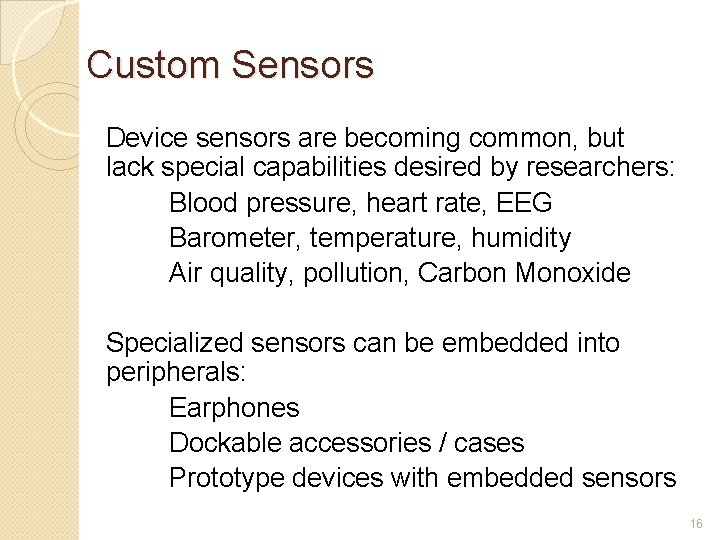 Custom Sensors

Device sensors are becoming common, but lack special capabilities desired by researchers:

Blood pressure, heart rate, EEG

Barometer, temperature, humidity

Air quality, pollution, Carbon Monoxide

Specialized sensors can be embedded into peripherals:

Earphones

Dockable accessories / cases

Prototype devices with embedded sensors

16